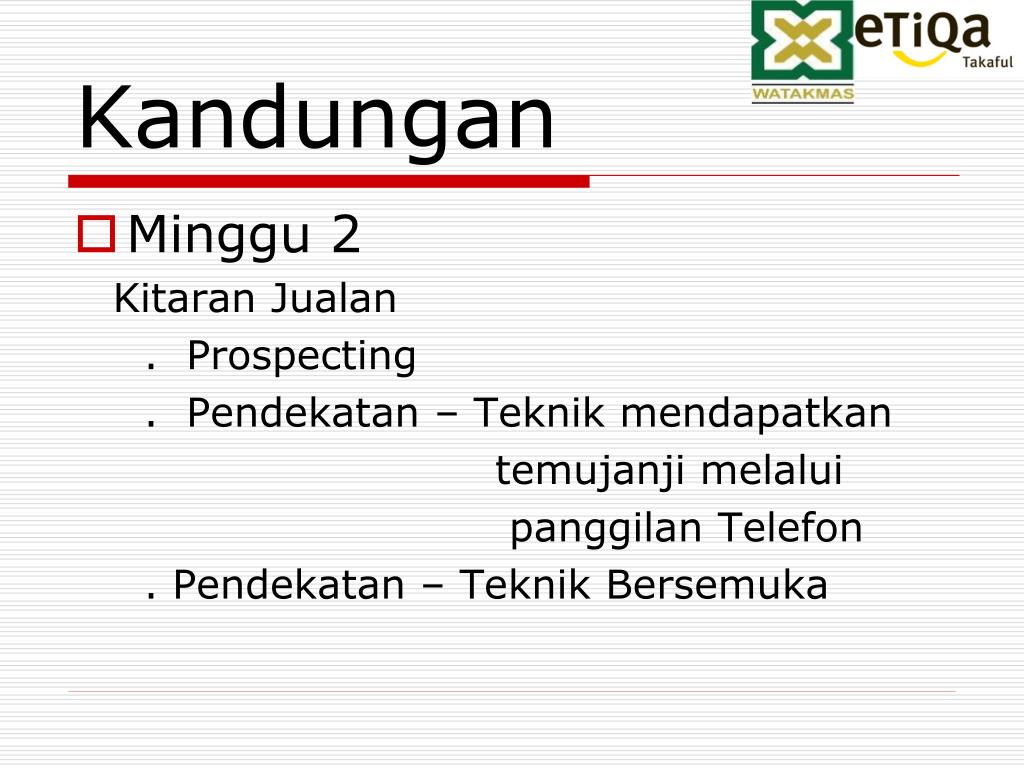 WATAKMAS

eTiQa Takaful

Kandungan

Minggu 2

Kitaran Jualan

. Prospecting

. Pendekatan – Teknik mendapatkan temujanji melalui panggilan Telefon

. Pendekatan – Teknik Bersemuka